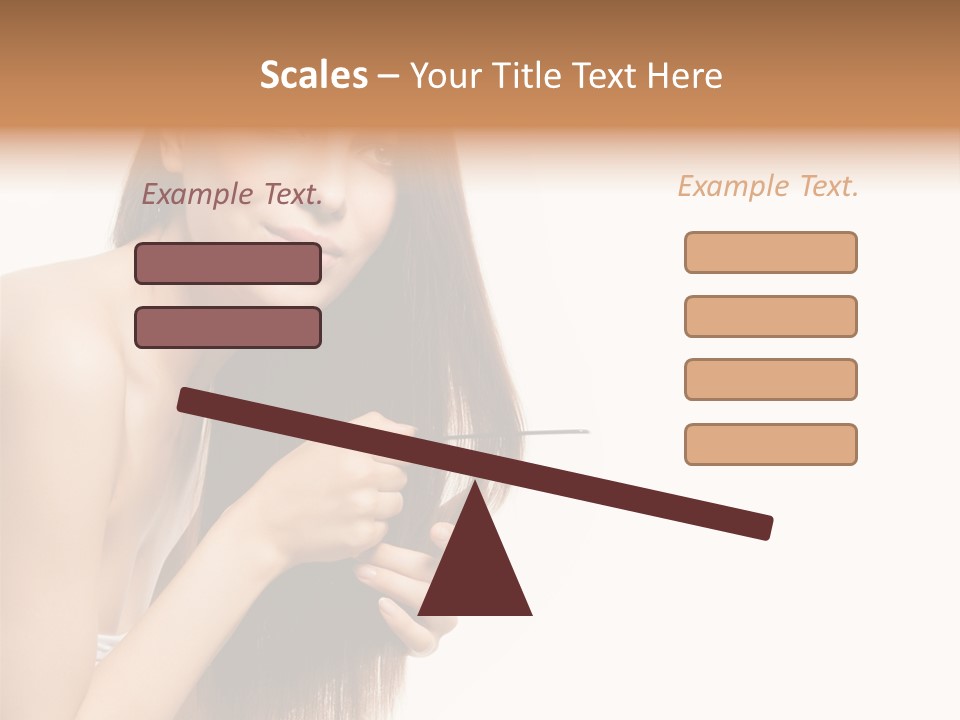 Scales – Your Title Text Here

Example Text.

Example Text.